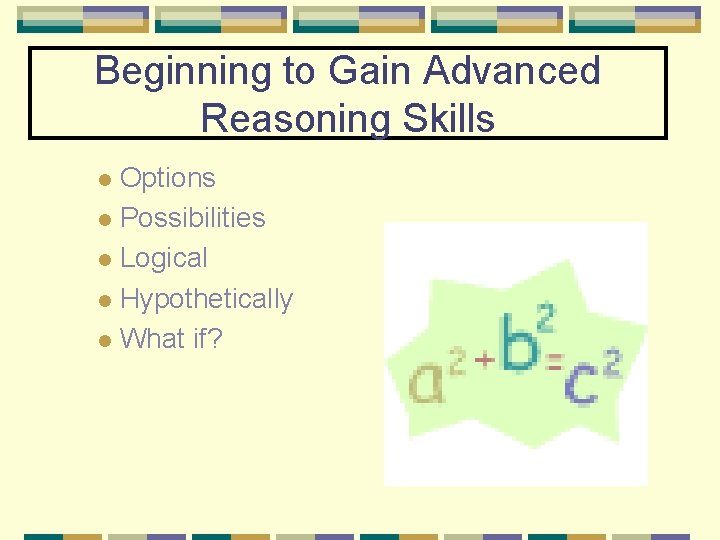 Beginning to Gain Advanced Reasoning Skills

- Options
- Possibilities
- Logical
- Hypothetically
- What if?

$a^2+b^2=c^2$